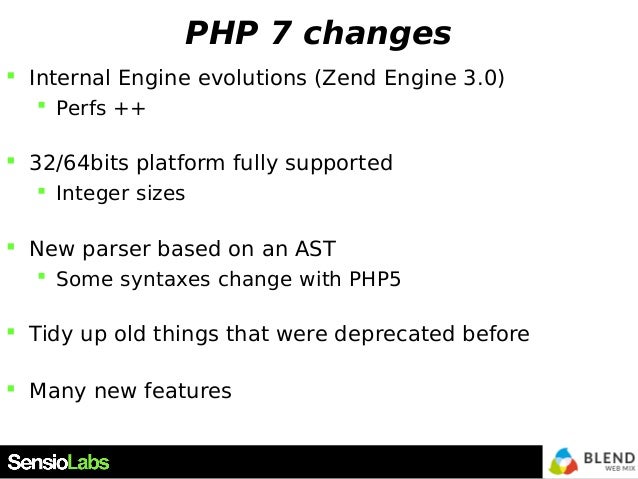 PHP 7 changes

- Internal Engine evolutions (Zend Engine 3.0)
  - Perfs ++

- 32/64bits platform fully supported
  - Integer sizes

- New parser based on an AST
  - Some syntaxes change with PHP5

- Tidy up old things that were deprecated before

- Many new features

SensioLabs

BLEND WEB MIX